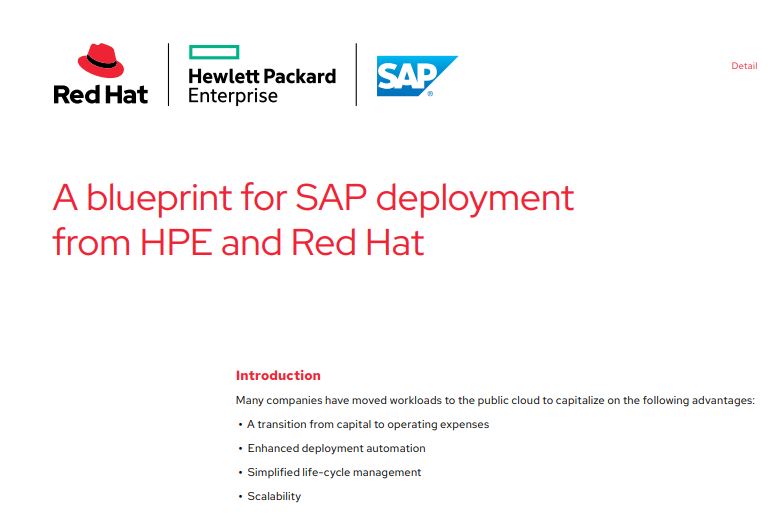 Red Hat

Hewlett Packard Enterprise

SAP

Detail

A blueprint for SAP deployment from HPE and Red Hat

Introduction

Many companies have moved workloads to the public cloud to capitalize on the following advantages:

• A transition from capital to operating expenses

• Enhanced deployment automation

• Simplified life-cycle management

• Scalability